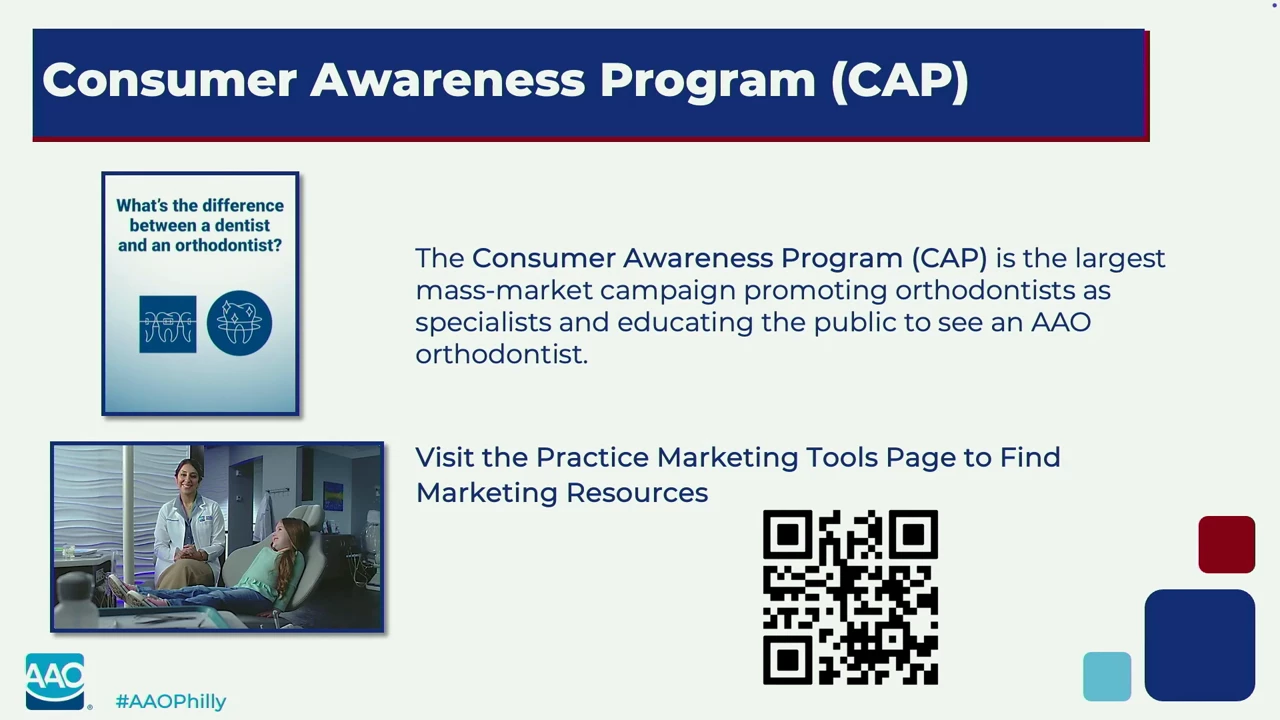 Consumer Awareness Program (CAP)

What's the difference between a dentist and an orthodontist?

The Consumer Awareness Program (CAP) is the largest mass-market campaign promoting orthodontists as specialists and educating the public to see an AAO orthodontist.

Visit the Practice Marketing Tools Page to Find Marketing Resources

AAO

#AAOPhilly